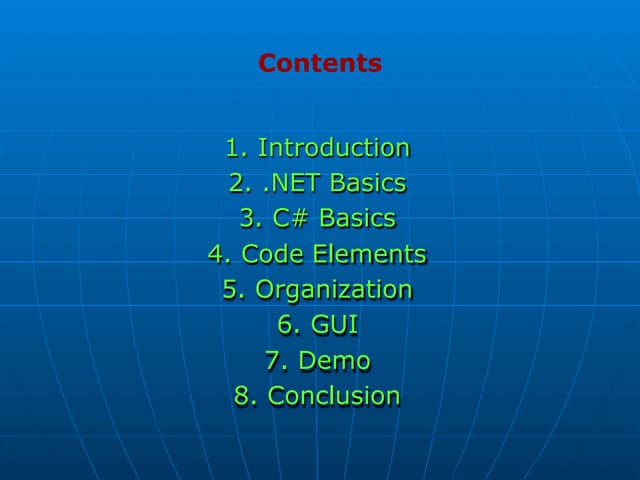 Contents

1. Introduction
2. .NET Basics
3. C# Basics
4. Code Elements
5. Organization
6. GUI
7. Demo
8. Conclusion